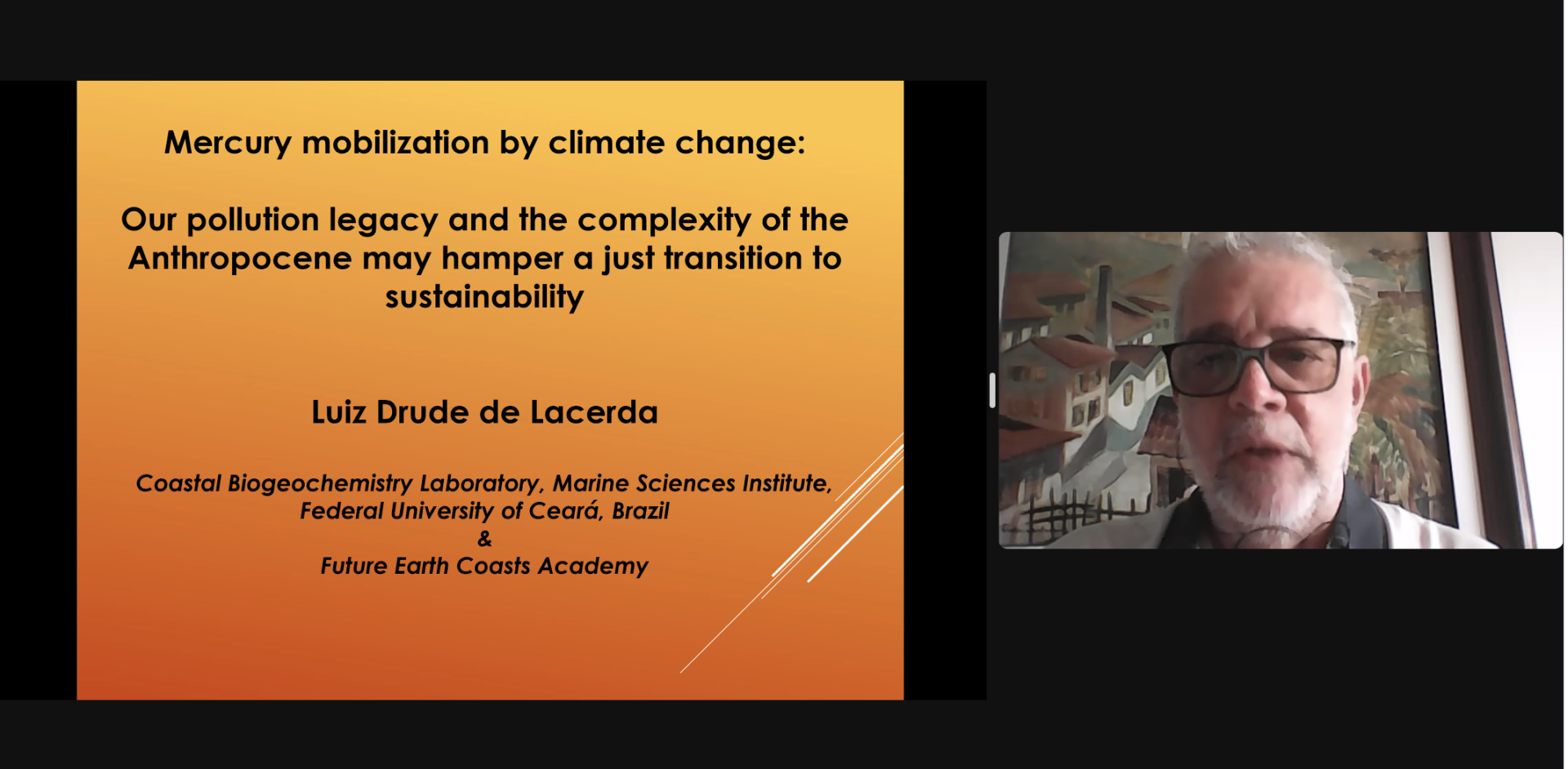 Mercury mobilization by climate change:

Our pollution legacy and the complexity of the Anthropocene may hamper a just transition to sustainability

Luiz Drude de Lacerda

Coastal Biogeochemistry Laboratory, Marine Sciences Institute, Federal University of Ceará, Brazil
&
Future Earth Coasts Academy